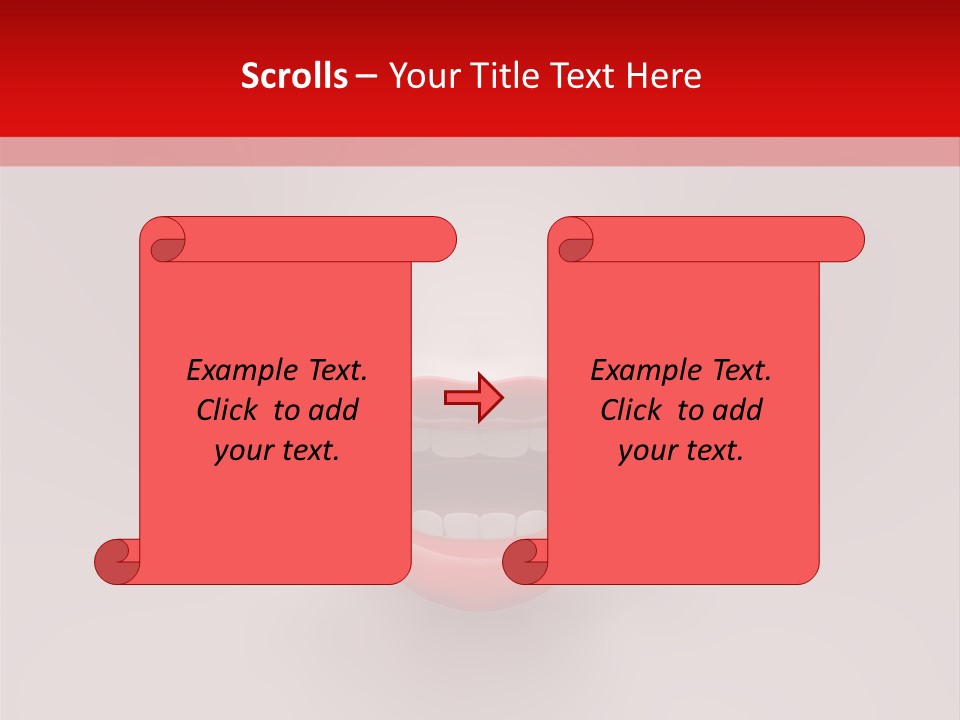 Scrolls – Your Title Text Here

Example Text. Click to add your text.

Example Text. Click to add your text.